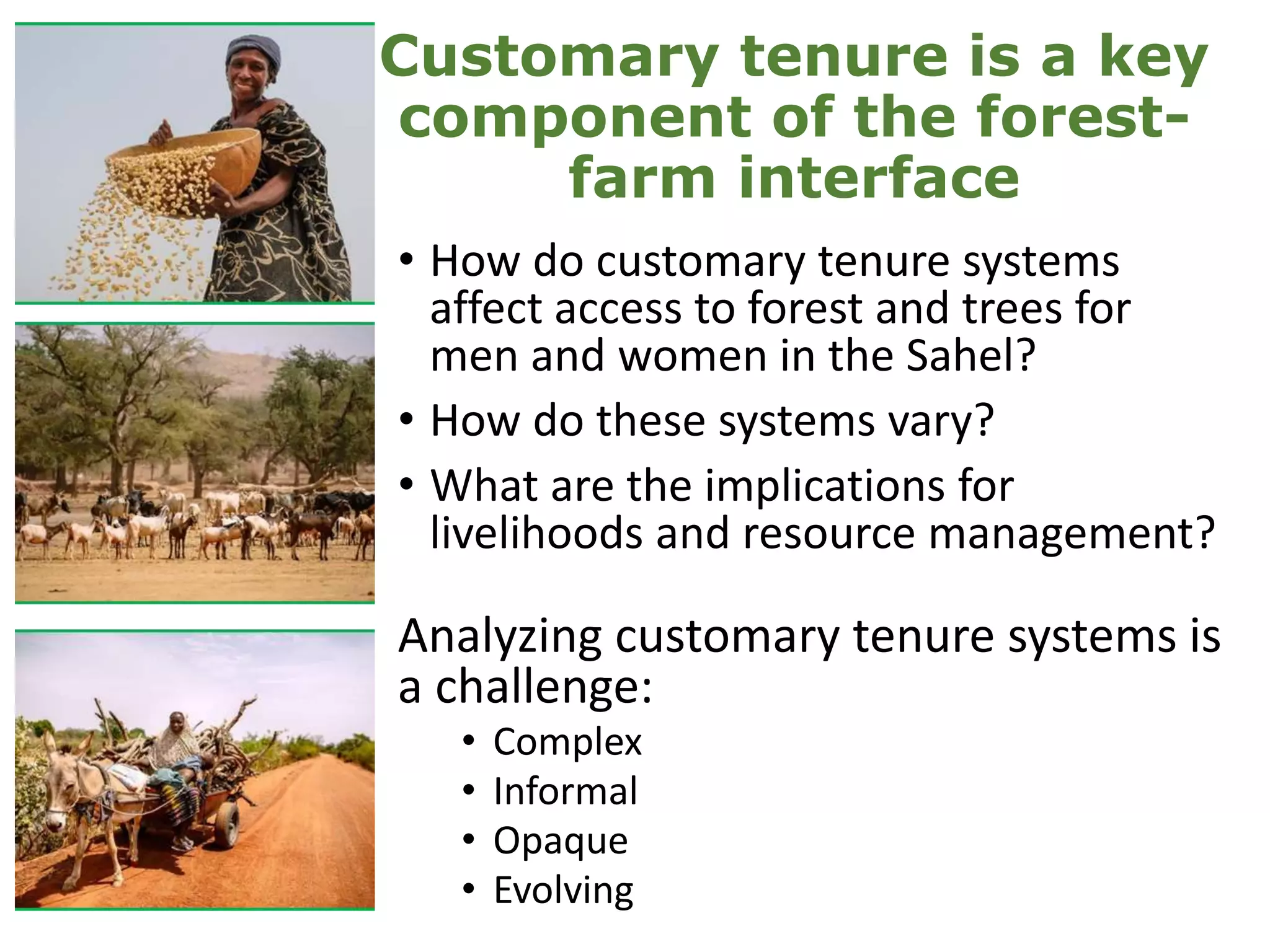 Customary tenure is a key component of the forest-farm interface

• How do customary tenure systems affect access to forest and trees for men and women in the Sahel?

• How do these systems vary?

• What are the implications for livelihoods and resource management?

Analyzing customary tenure systems is a challenge:

• Complex
• Informal
• Opaque
• Evolving